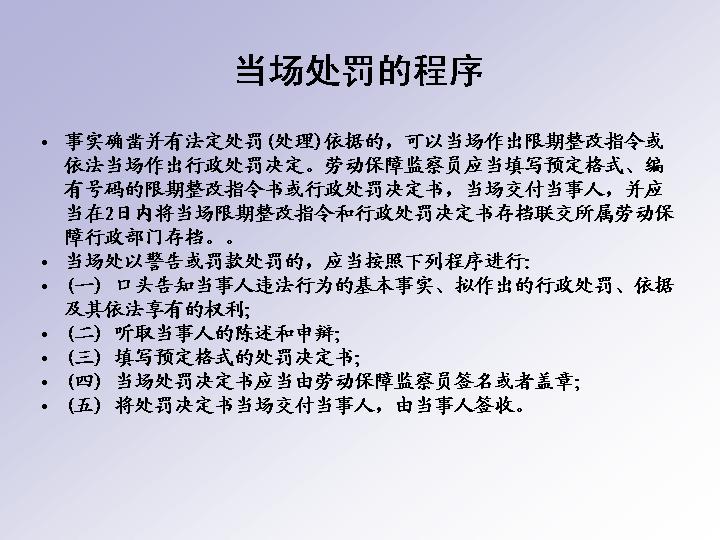 当场处罚的程序

• 事实确凿并有法定处罚(处理)依据的，可以当场作出限期整改指令或依法当场作出行政处罚决定。劳动保障监察员应当填写预定格式、编有号码的限期整改指令书或行政处罚决定书，当场交付当事人，并应当在2日内将当场限期整改指令和行政处罚决定书存档联交所属劳动保障行政部门存档。。
• 当场处以警告或罚款处罚的，应当按照下列程序进行:
• (一) 口头告知当事人违法行为的基本事实、拟作出的行政处罚、依据及其依法享有的权利;
• (二) 听取当事人的陈述和申辩;
• (三) 填写预定格式的处罚决定书;
• (四) 当场处罚决定书应当由劳动保障监察员签名或者盖章;
• (五) 将处罚决定书当场交付当事人，由当事人签收。